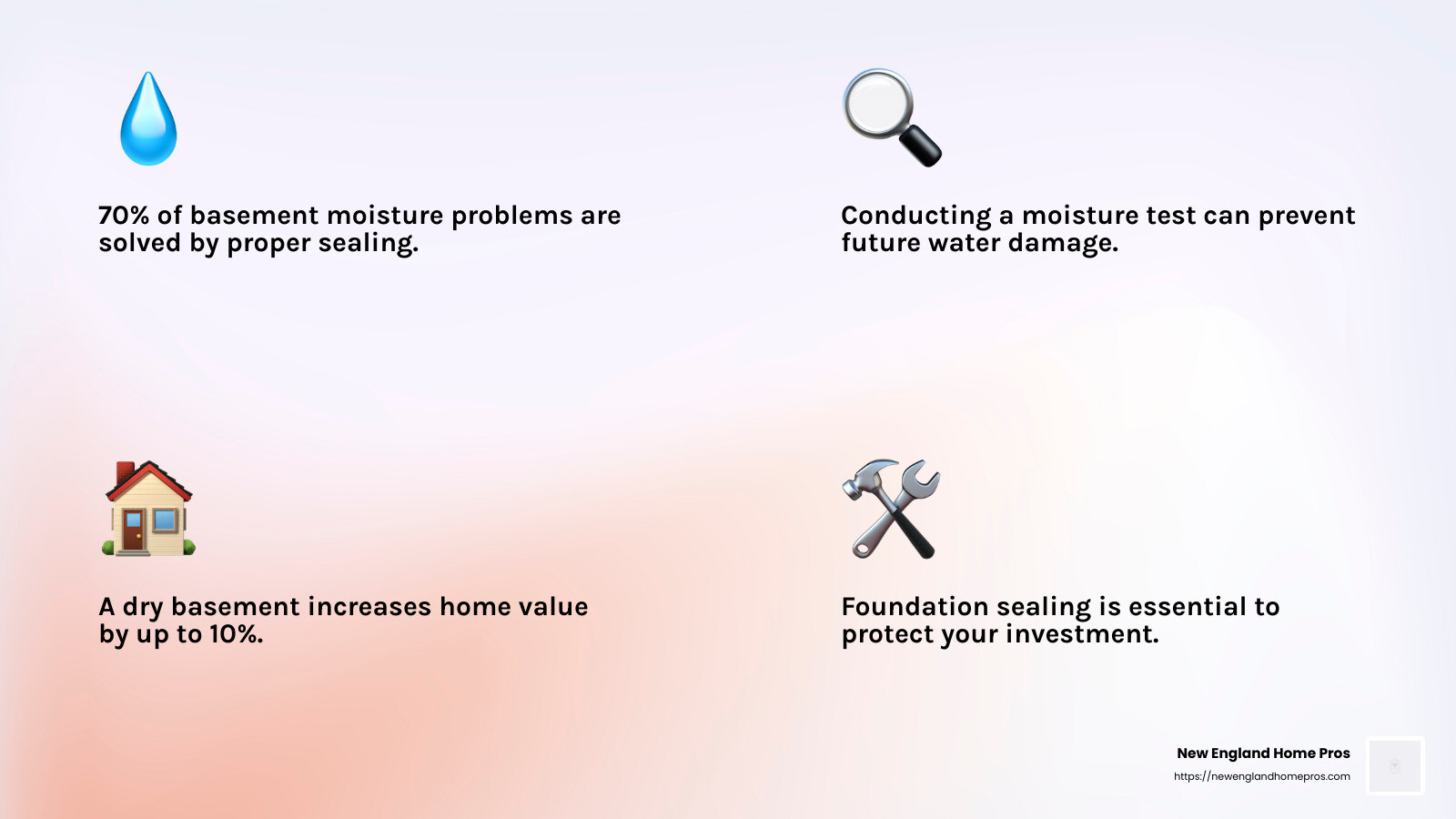 70% of basement moisture problems are solved by proper sealing.

Conducting a moisture test can prevent future water damage.

A dry basement increases home value by up to 10%.

Foundation sealing is essential to protect your investment.

New England Home Pros
https://newenglandhomepros.com